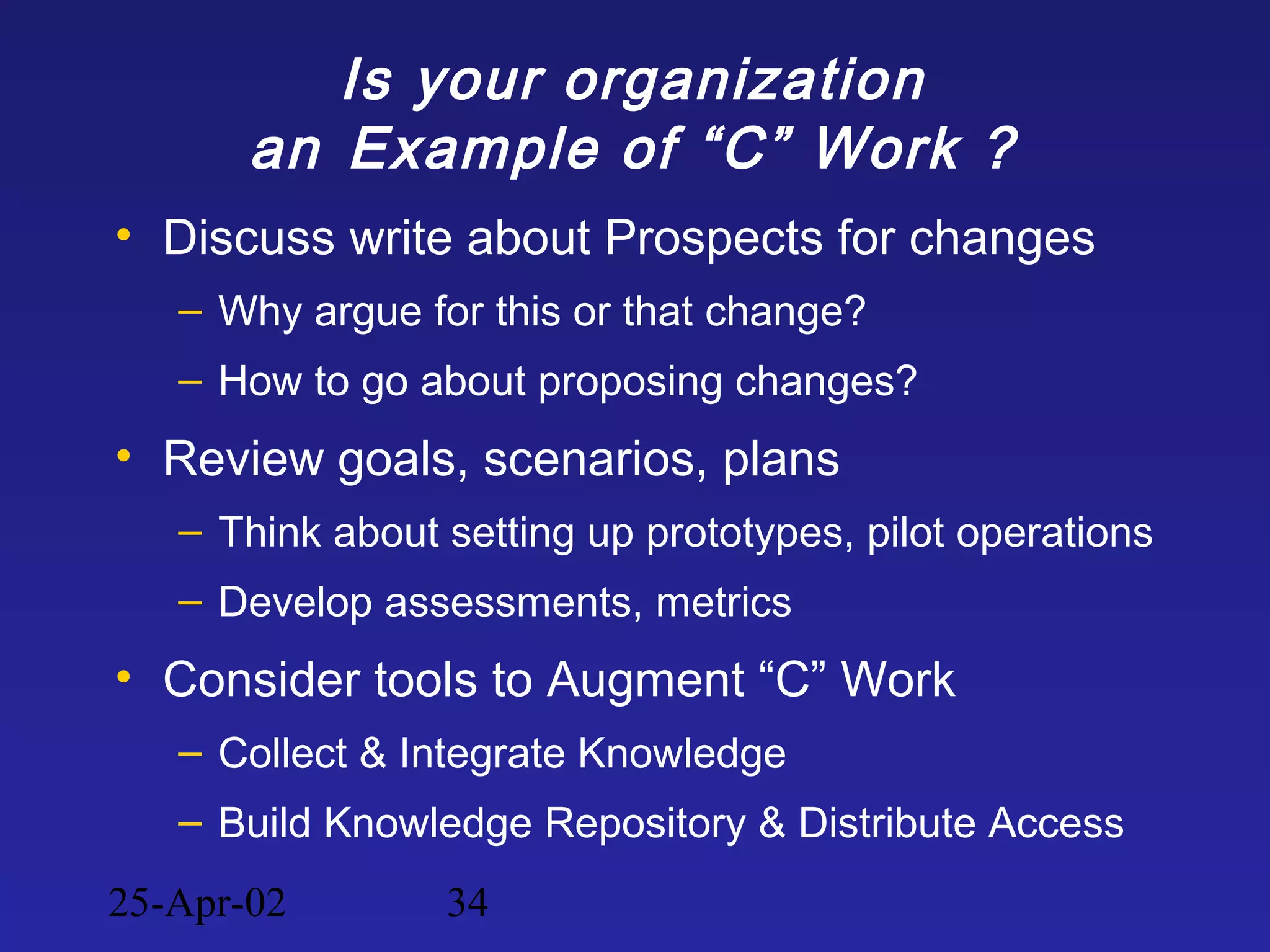 Is your organization
an Example of “C” Work ?

• Discuss write about Prospects for changes
– Why argue for this or that change?
– How to go about proposing changes?
• Review goals, scenarios, plans
– Think about setting up prototypes, pilot operations
– Develop assessments, metrics
• Consider tools to Augment “C” Work
– Collect & Integrate Knowledge
– Build Knowledge Repository & Distribute Access

25-Apr-02 34